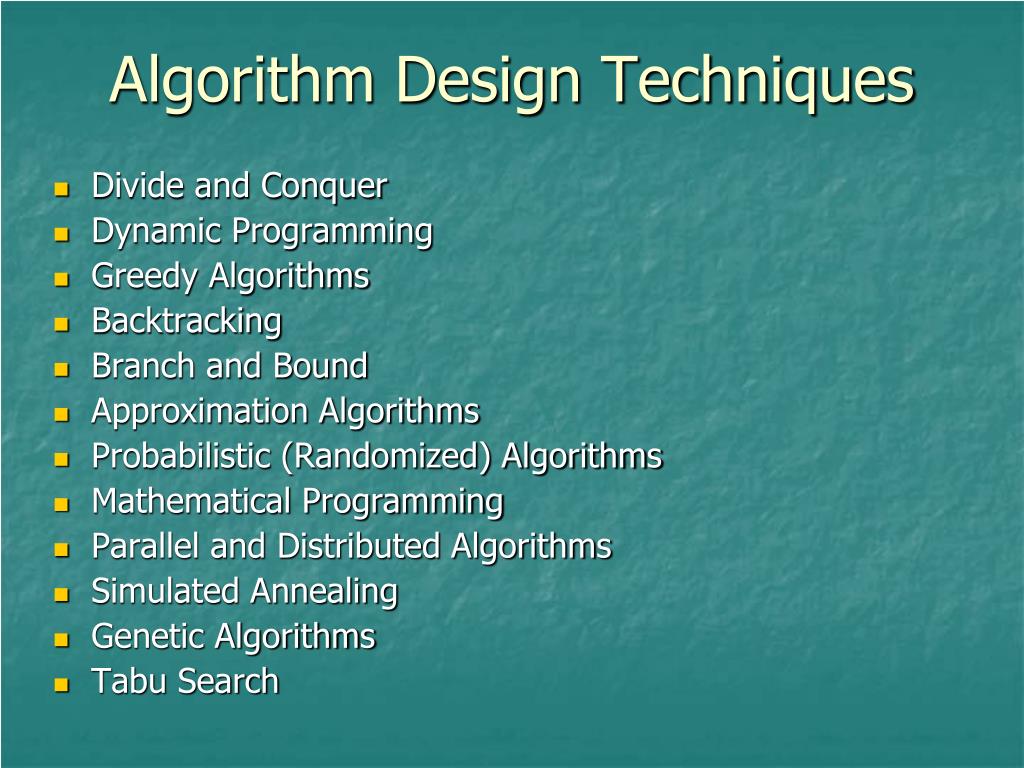 Algorithm Design Techniques

- Divide and Conquer
- Dynamic Programming
- Greedy Algorithms
- Backtracking
- Branch and Bound
- Approximation Algorithms
- Probabilistic (Randomized) Algorithms
- Mathematical Programming
- Parallel and Distributed Algorithms
- Simulated Annealing
- Genetic Algorithms
- Tabu Search